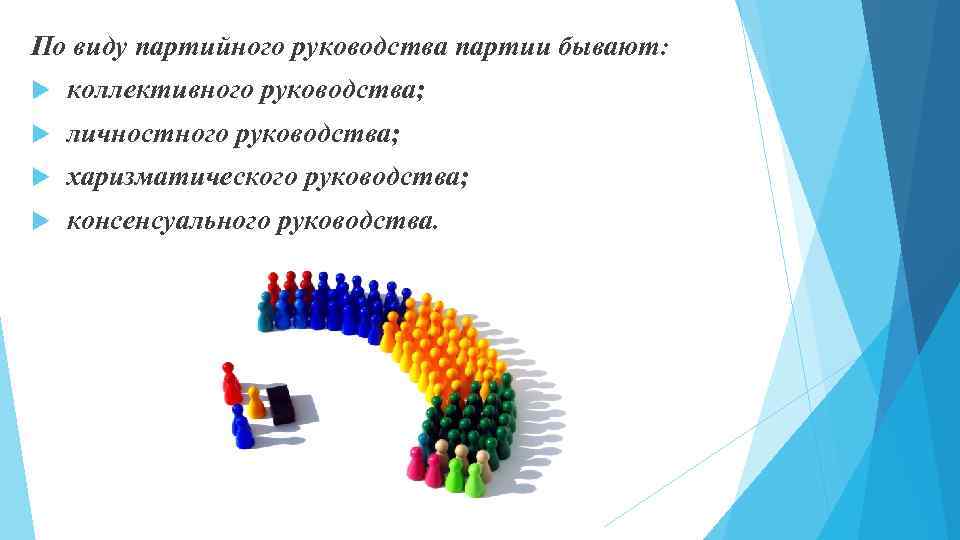 По виду партийного руководства партии бывают:
коллективного руководства;
личностного руководства;
харизматического руководства;
консенсуального руководства.